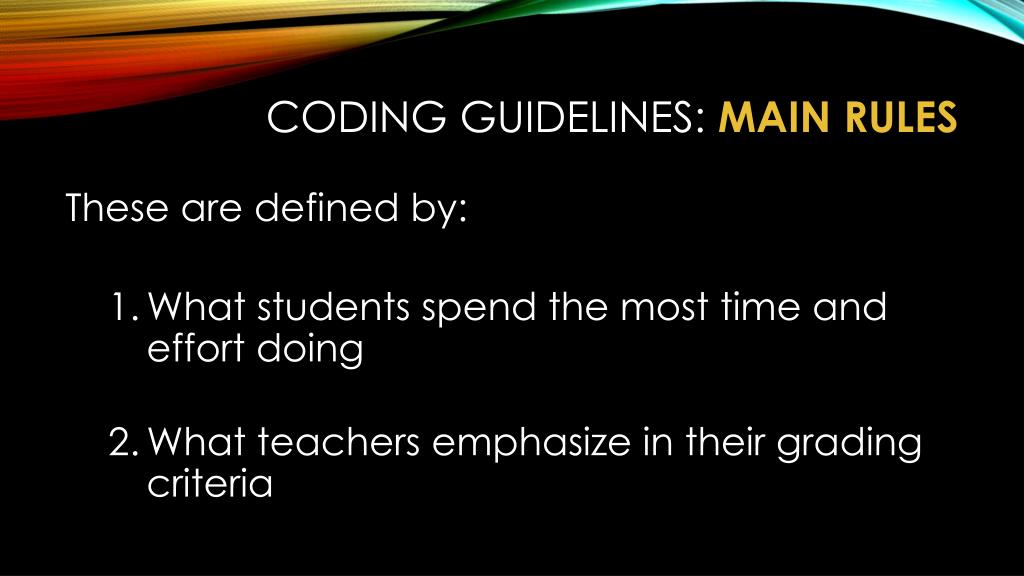 CODING GUIDELINES: MAIN RULES

These are defined by:

1. What students spend the most time and effort doing

2. What teachers emphasize in their grading criteria